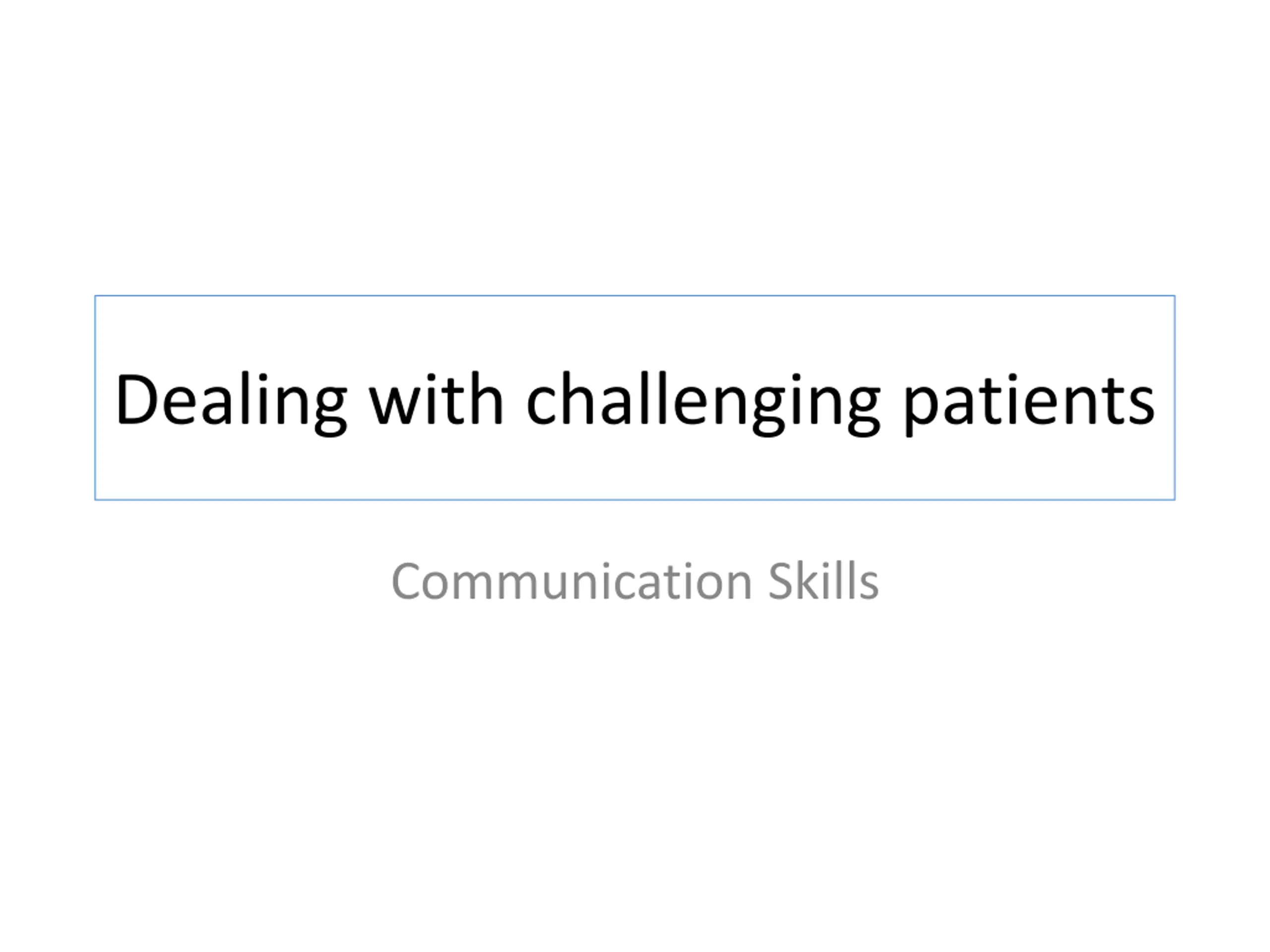 Dealing with challenging patients

Communication Skills